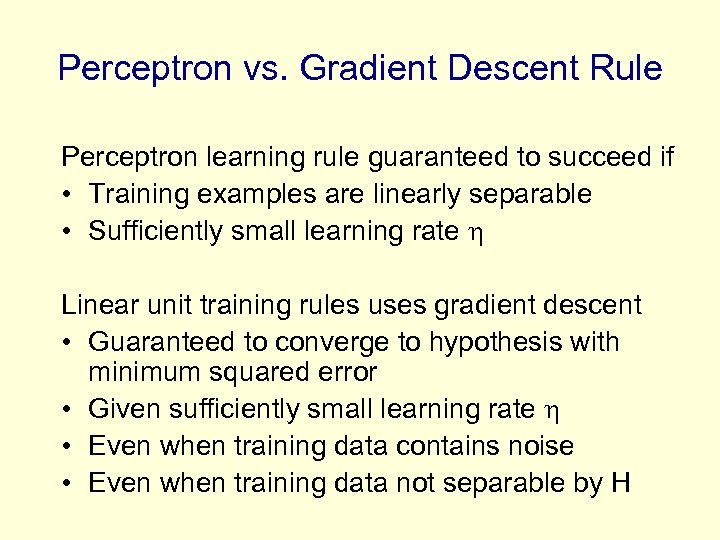 Perceptron vs. Gradient Descent Rule

Perceptron learning rule guaranteed to succeed if
• Training examples are linearly separable
• Sufficiently small learning rate $\eta$

Linear unit training rules uses gradient descent
• Guaranteed to converge to hypothesis with minimum squared error
• Given sufficiently small learning rate $\eta$
• Even when training data contains noise
• Even when training data not separable by H